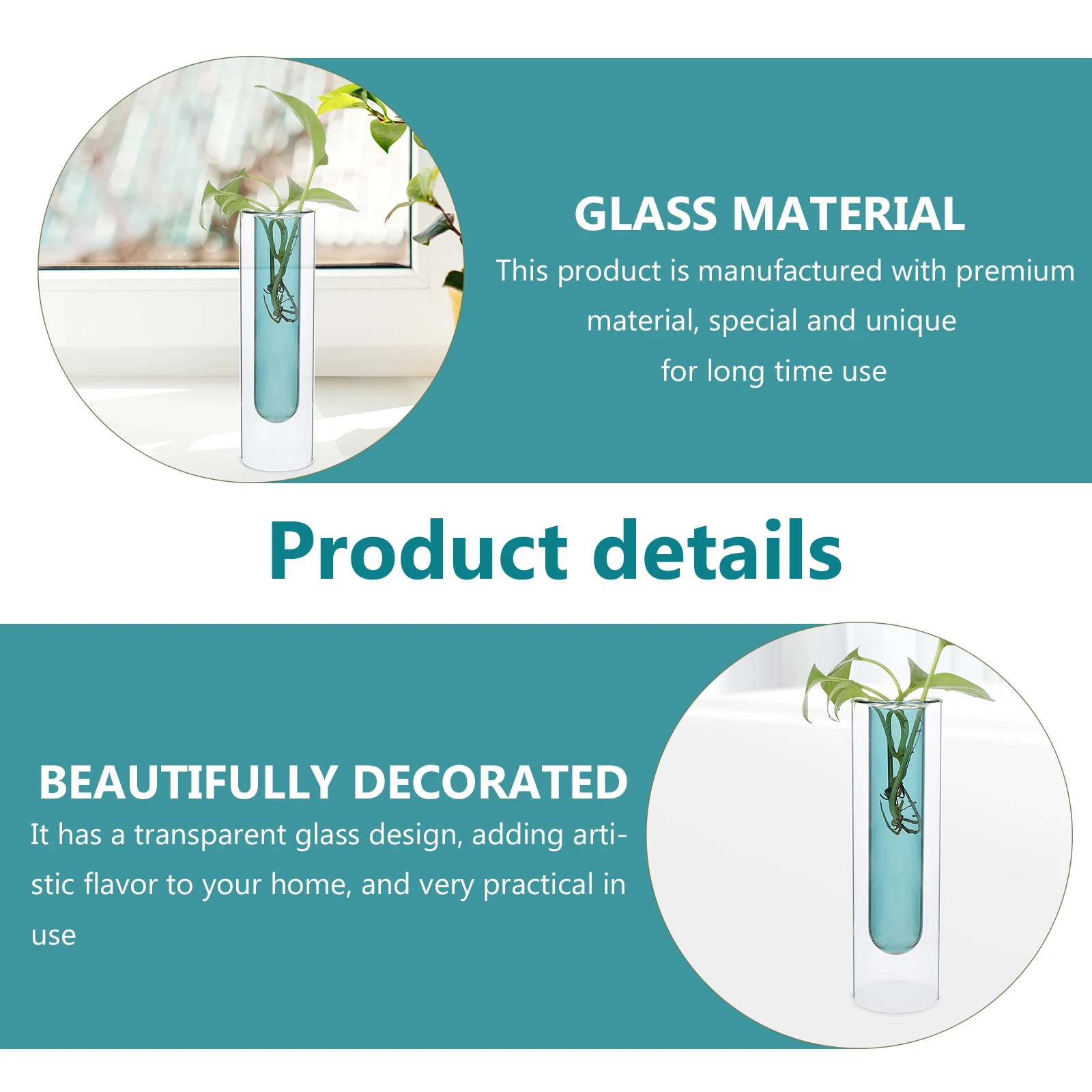 GLASS MATERIAL
This product is manufactured with premium material, special and unique for long time use

Product details

BEAUTIFULLY DECORATED
It has a transparent glass design, adding artistic flavor to your home, and very practical in use